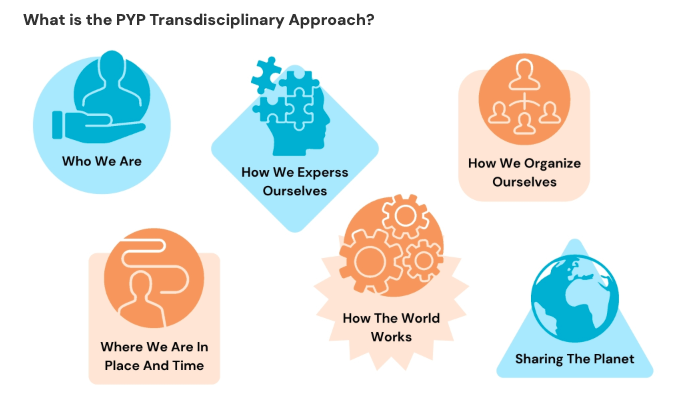 What is the PYP Transdisciplinary Approach?

Who We Are

How We Experss Ourselves

How We Organize Ourselves

Where We Are In Place And Time

How The World Works

Sharing The Planet